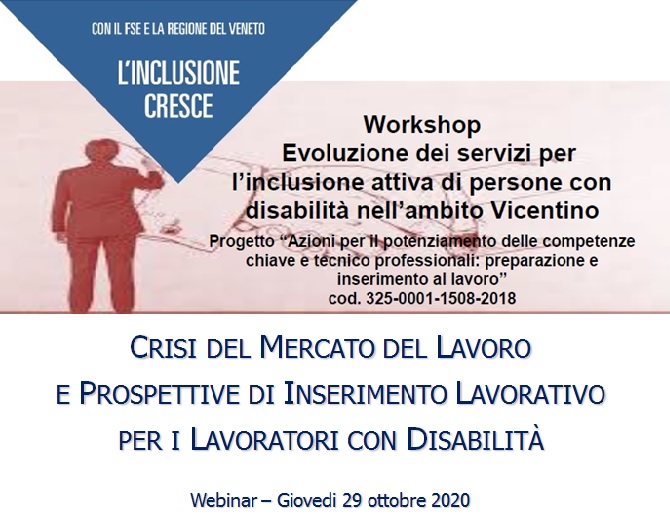 CON IL FSE E LA REGIONE DEL VENETO

L'INCLUSIONE CRESCE

Workshop
Evoluzione dei servizi per l'inclusione attiva di persone con disabilità nell'ambito Vicentino

Progetto "Azioni per il potenziamento delle competenze chiave e tecnico professionali: preparazione e inserimento al lavoro"
cod. 325-0001-1508-2018

CRISI DEL MERCATO DEL LAVORO
E PROSPETTIVE DI INSERIMENTO LAVORATIVO
PER I LAVORATORI CON DISABILITÀ

Webinar – Giovedi 29 ottobre 2020